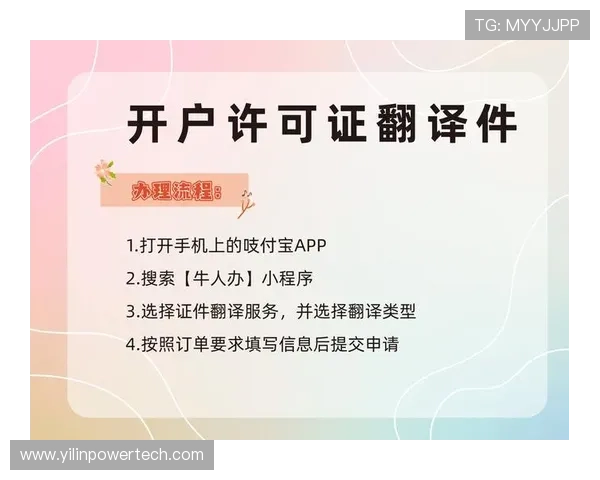 TG: MYYJJPP

开户许可证翻译件

办理流程：

1.打开手机上的吱付宝APP

2.搜索【牛人办】小程序

3.选择证件翻译服务，并选择翻译类型

4.按照订单要求填写信息后提交申请

www.yilinpowertech.com